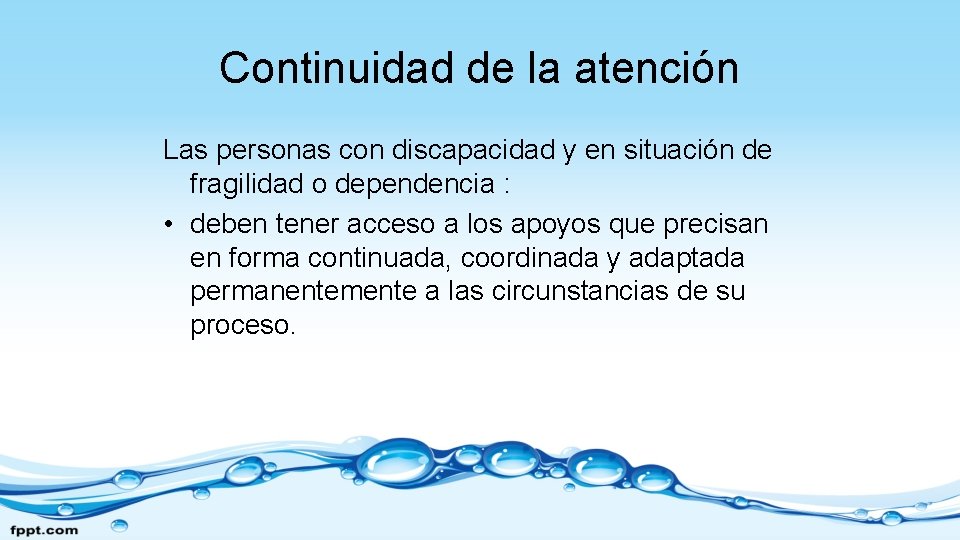 Continuidad de la atención

Las personas con discapacidad y en situación de fragilidad o dependencia :

• deben tener acceso a los apoyos que precisan en forma continuada, coordinada y adaptada permanentemente a las circunstancias de su proceso.

fppt.com